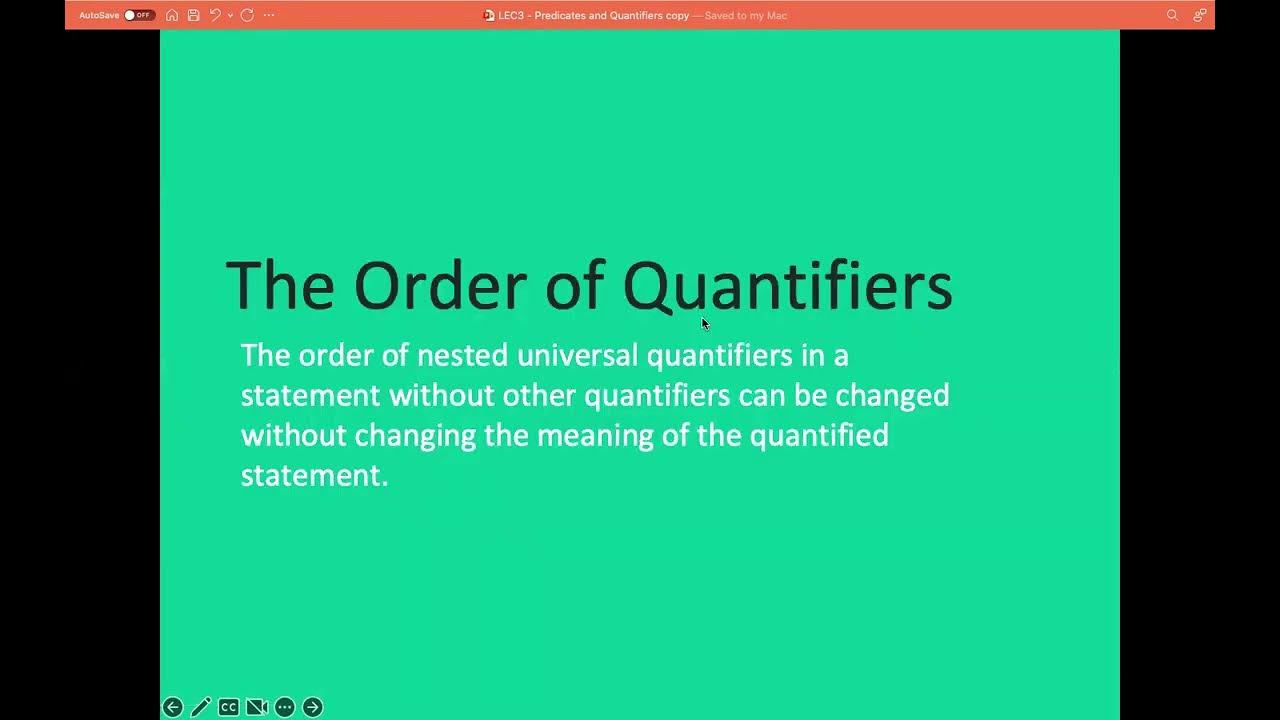 AutoSave OFF

LEC3 - Predicates and Quantifiers copy — Saved to my Mac

The Order of Quantifiers

The order of nested universal quantifiers in a statement without other quantifiers can be changed without changing the meaning of the quantified statement.

CC